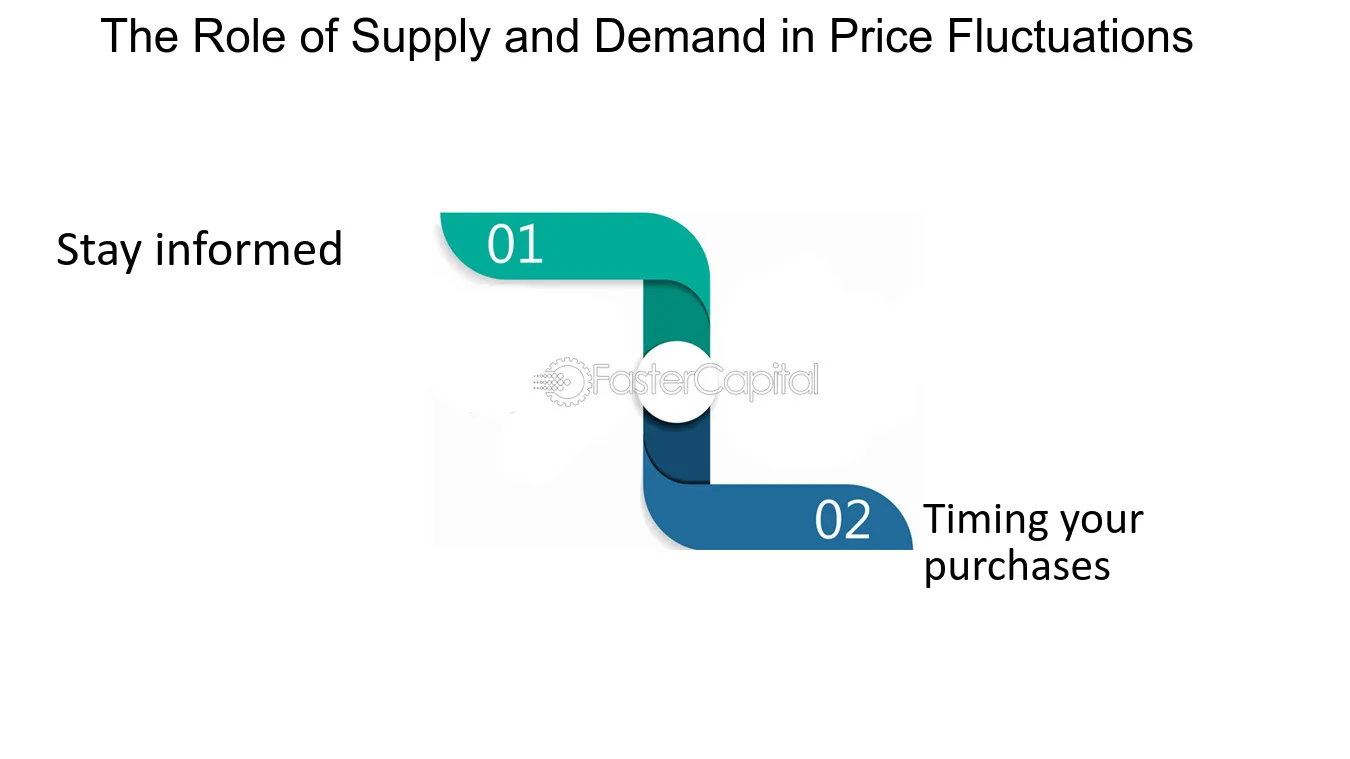 The Role of Supply and Demand in Price Fluctuations

Stay informed

01

02

Timing your purchases

FasterCapital